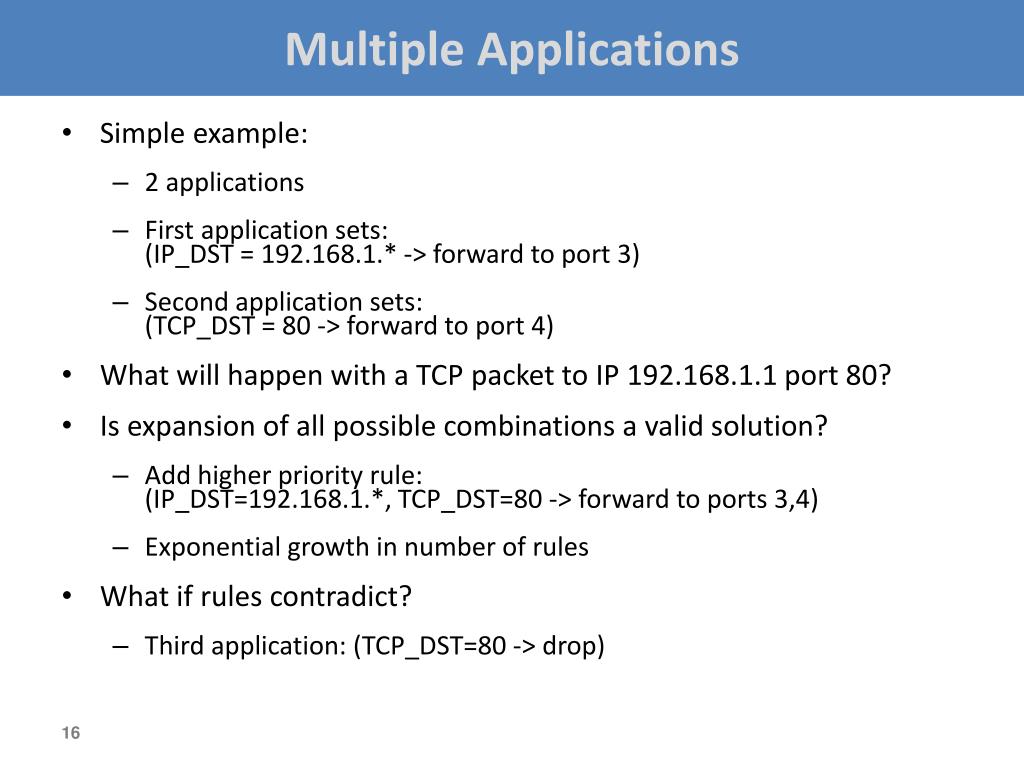 Multiple Applications

• Simple example:
– 2 applications
– First application sets:
(IP_DST = 192.168.1.* -> forward to port 3)
– Second application sets:
(TCP_DST = 80 -> forward to port 4)
• What will happen with a TCP packet to IP 192.168.1.1 port 80?
• Is expansion of all possible combinations a valid solution?
– Add higher priority rule:
(IP_DST=192.168.1.*, TCP_DST=80 -> forward to ports 3,4)
– Exponential growth in number of rules
• What if rules contradict?
– Third application: (TCP_DST=80 -> drop)

16